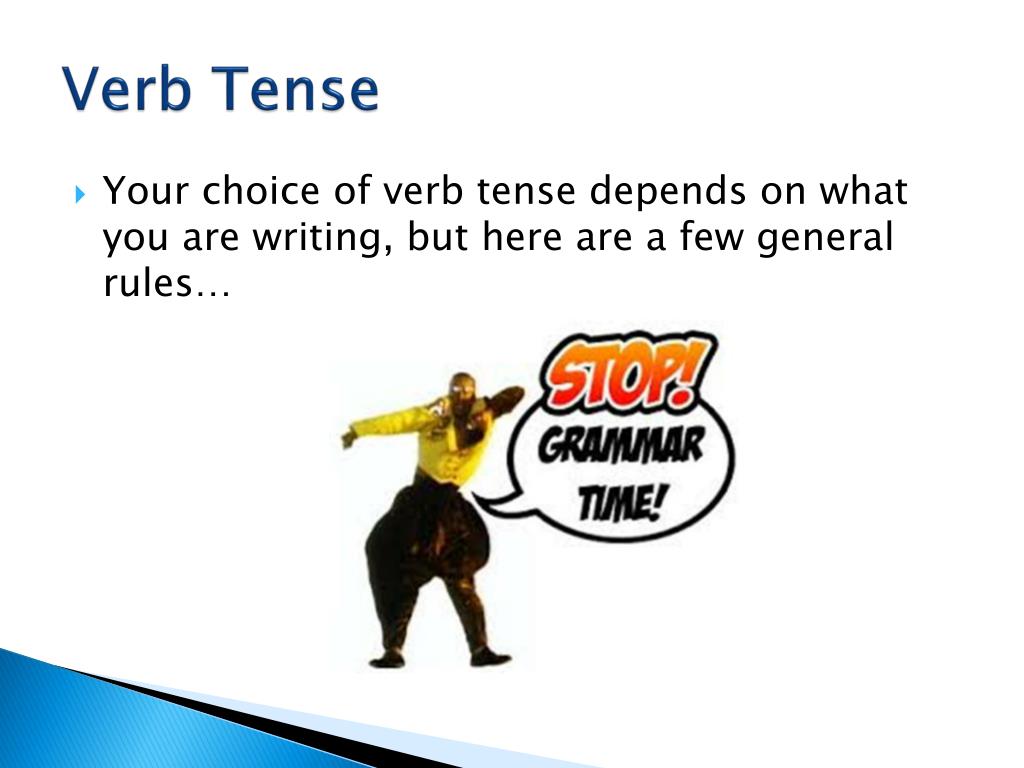 Verb Tense

Your choice of verb tense depends on what you are writing, but here are a few general rules…

STOP! GRAMMAR TIME!